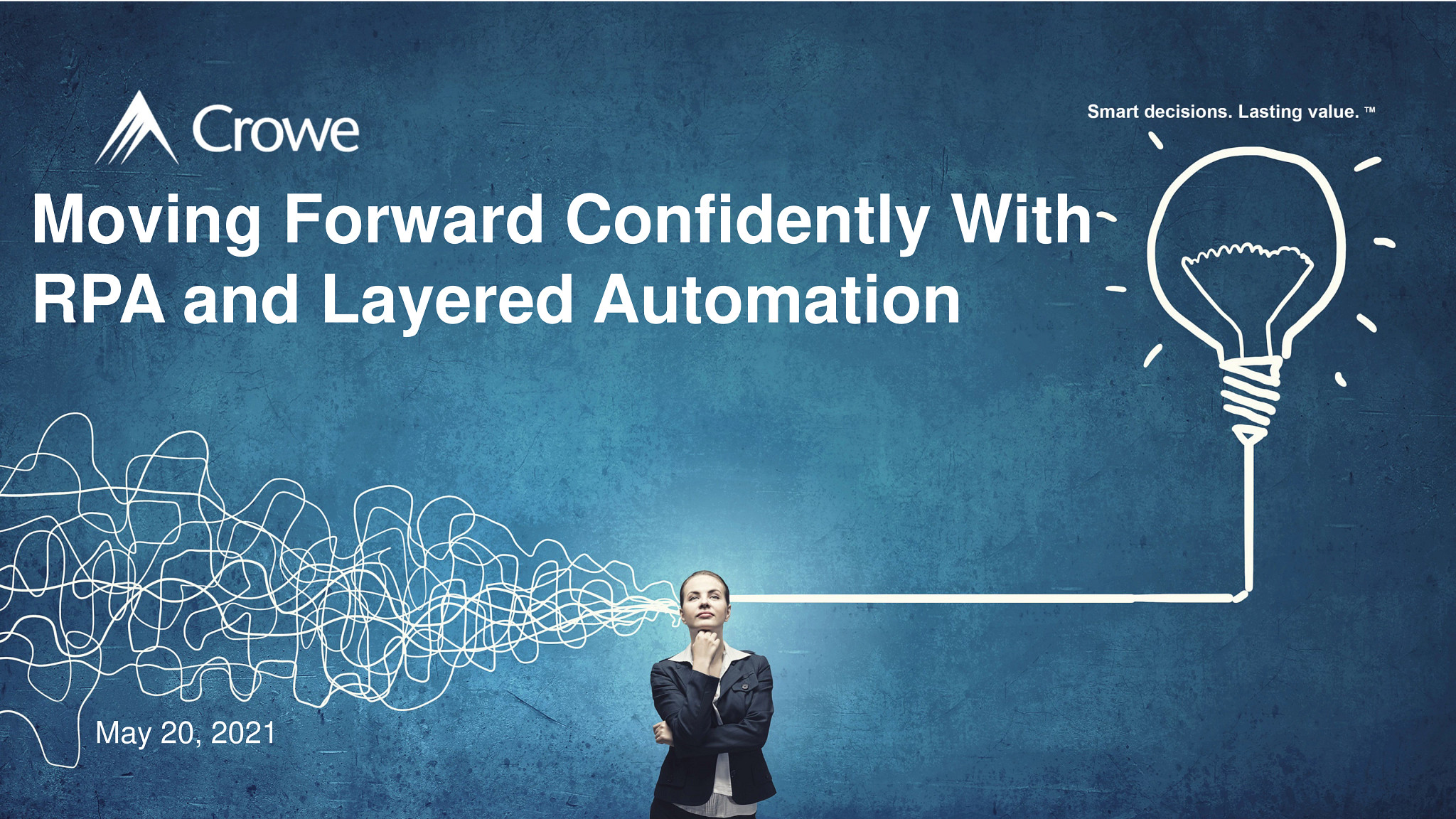 Crowe

Smart decisions. Lasting value. ™

Moving Forward Confidently With RPA and Layered Automation

May 20, 2021